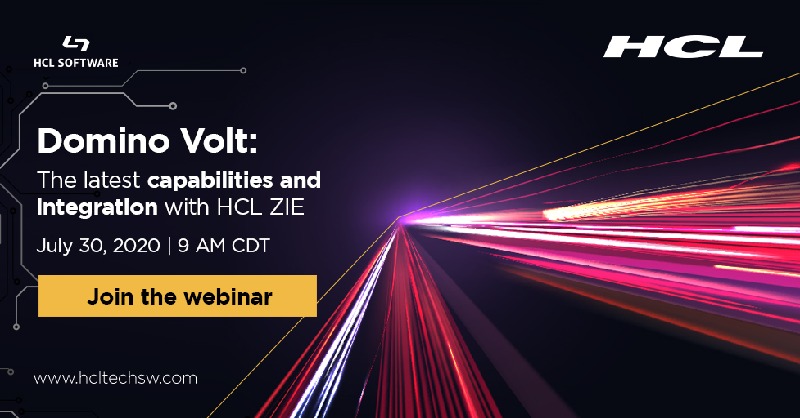 HCL SOFTWARE

HCL

Domino Volt:

The latest capabilities and Integration with HCL ZIE

July 30, 2020 | 9 AM CDT

Join the webinar

www.hcltechsw.com